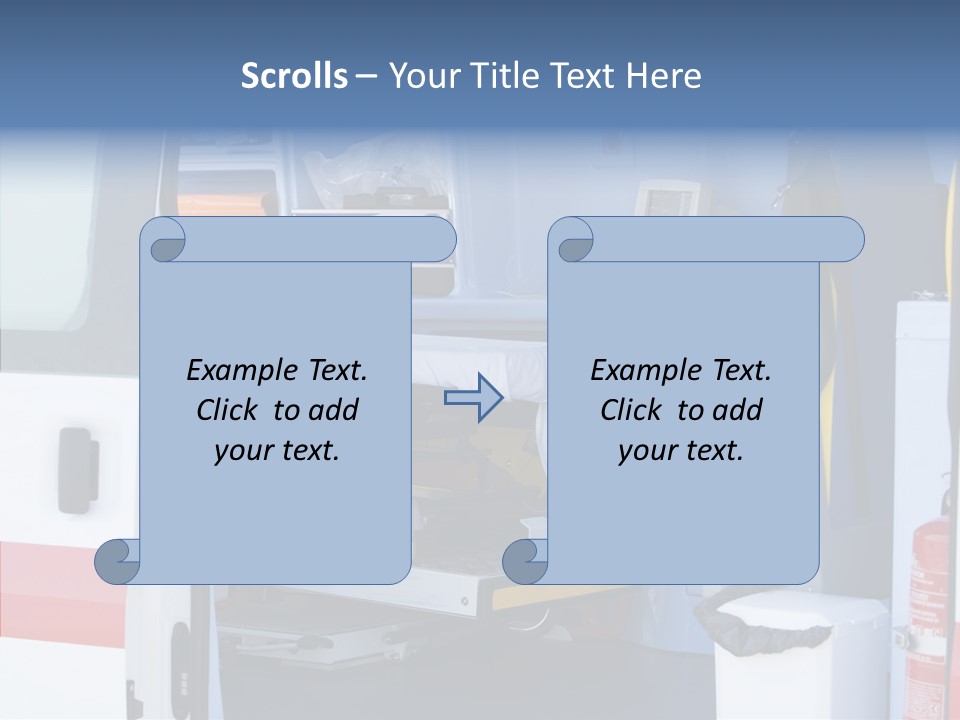 Scrolls – Your Title Text Here

Example Text. Click to add your text.

Example Text. Click to add your text.